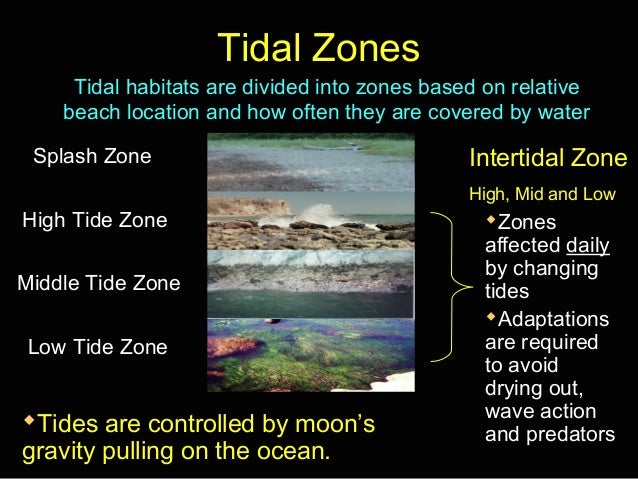 Tidal Zones

Tidal habitats are divided into zones based on relative beach location and how often they are covered by water

Splash Zone

High Tide Zone

Middle Tide Zone

Low Tide Zone

Intertidal Zone

High, Mid and Low

◆Zones affected daily by changing tides

◆Adaptations are required to avoid drying out, wave action and predators

◆Tides are controlled by moon's gravity pulling on the ocean.